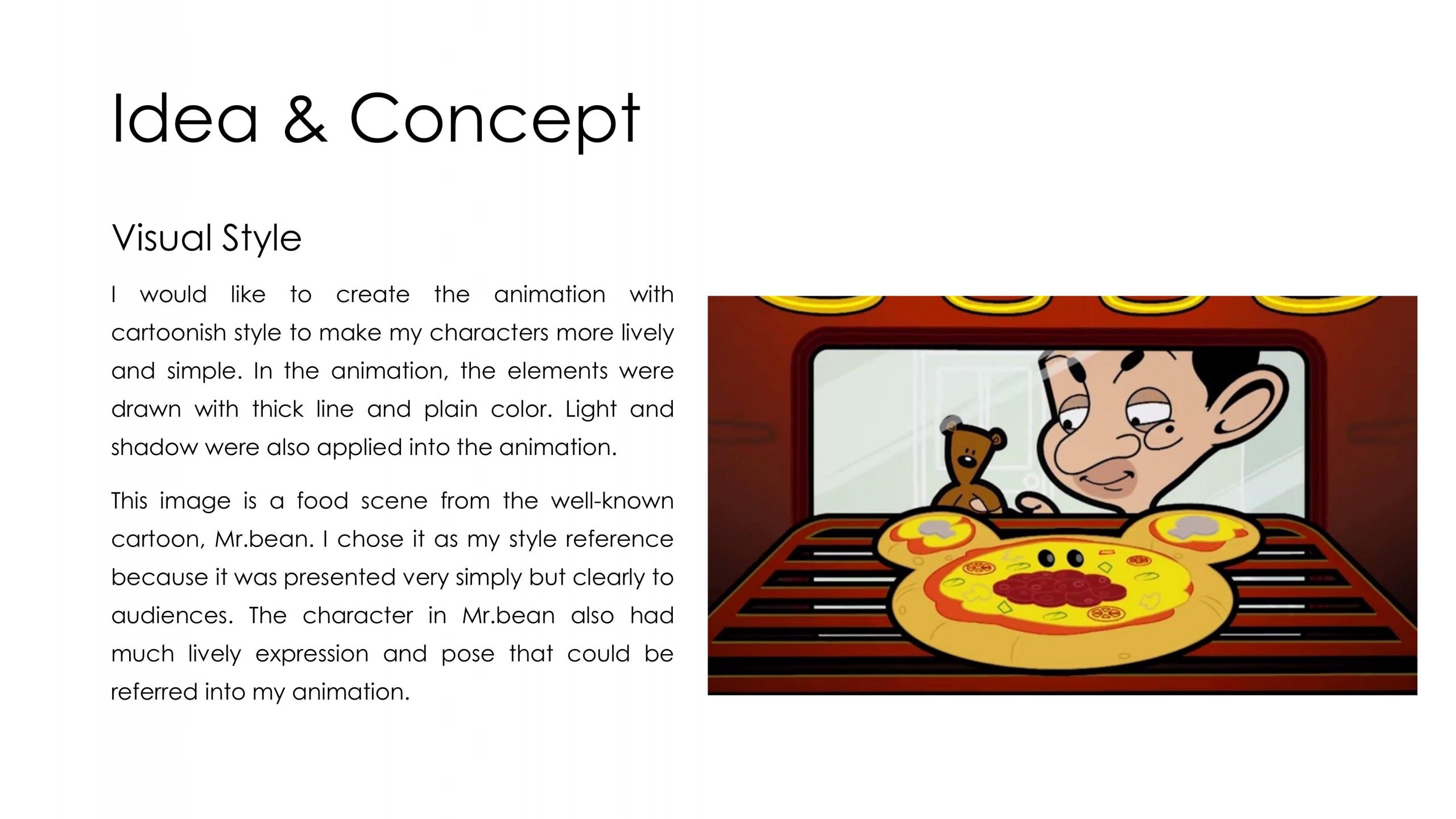 Idea & Concept

Visual Style

I would like to create the animation with cartoonish style to make my characters more lively and simple. In the animation, the elements were drawn with thick line and plain color. Light and shadow were also applied into the animation.

This image is a food scene from the well-known cartoon, Mr.bean. I chose it as my style reference because it was presented very simply but clearly to audiences. The character in Mr.bean also had much lively expression and pose that could be referred into my animation.